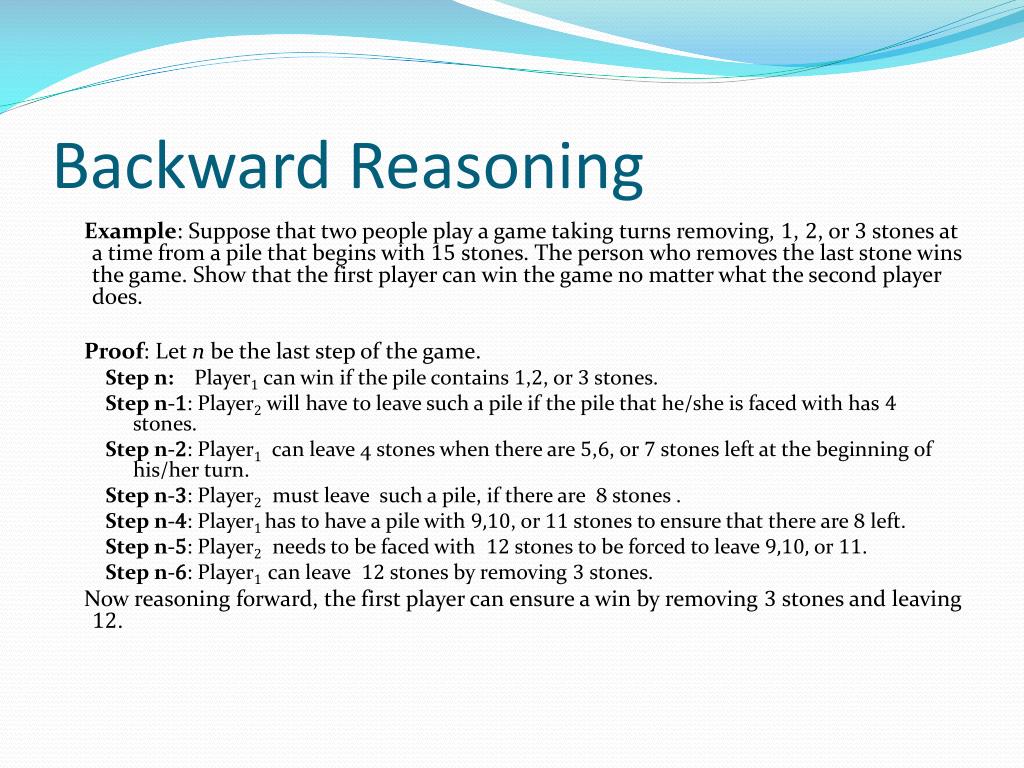 Backward Reasoning

Example: Suppose that two people play a game taking turns removing, 1, 2, or 3 stones at a time from a pile that begins with 15 stones. The person who removes the last stone wins the game. Show that the first player can win the game no matter what the second player does.

Proof: Let $n$ be the last step of the game.

Step n: Player$_1$ can win if the pile contains 1,2, or 3 stones.

Step n-1: Player$_2$ will have to leave such a pile if the pile that he/she is faced with has 4 stones.

Step n-2: Player$_1$ can leave 4 stones when there are 5,6, or 7 stones left at the beginning of his/her turn.

Step n-3: Player$_2$ must leave such a pile, if there are 8 stones .

Step n-4: Player$_1$ has to have a pile with 9,10, or 11 stones to ensure that there are 8 left.

Step n-5: Player$_2$ needs to be faced with 12 stones to be forced to leave 9,10, or 11.

Step n-6: Player$_1$ can leave 12 stones by removing 3 stones.

Now reasoning forward, the first player can ensure a win by removing 3 stones and leaving 12.